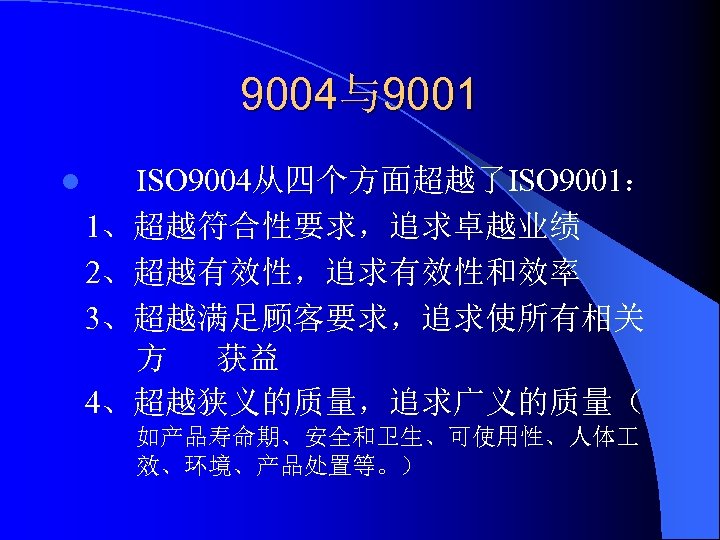 9004与9001

ISO9004从四个方面超越了ISO9001：

1、超越符合性要求，追求卓越业绩

2、超越有效性，追求有效性和效率

3、超越满足顾客要求，追求使所有相关方 获益

4、超越狭义的质量，追求广义的质量（如产品寿命期、安全和卫生、可使用性、人体工效、环境、产品处置等。）